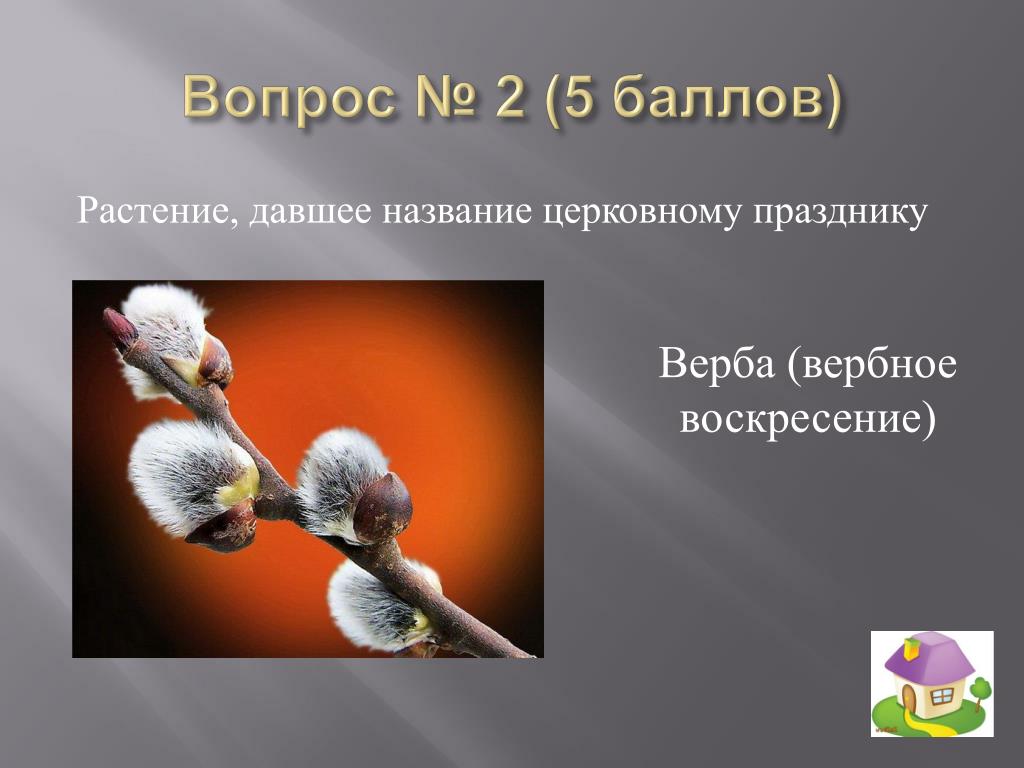 Вопрос № 2 (5 баллов)

Растение, давшее название церковному празднику

Верба (вербное воскресение)